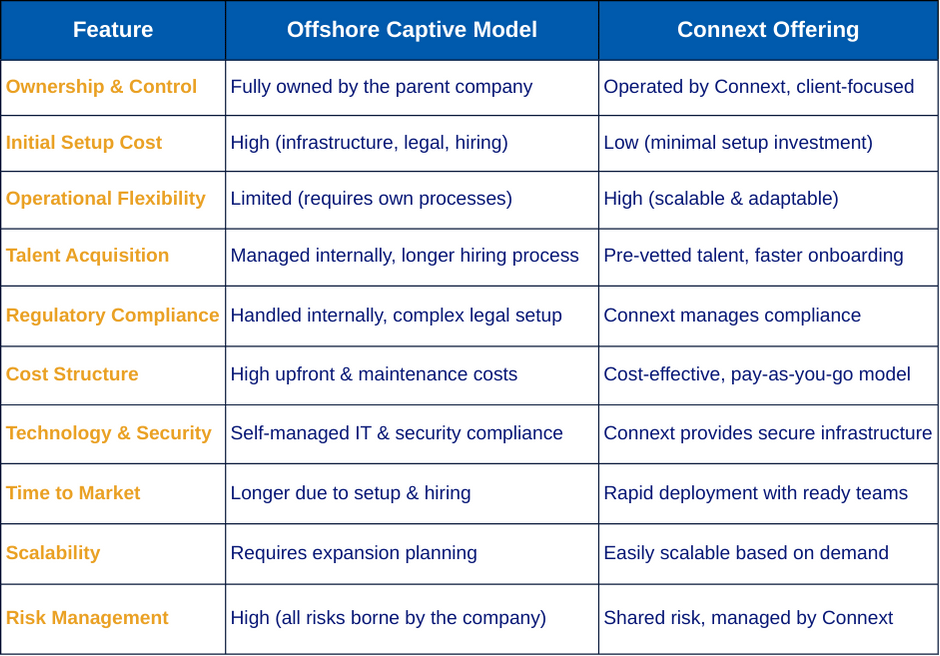 | Feature | Offshore Captive Model | Connext Offering |
|---|---|---|
| Ownership & Control | Fully owned by the parent company | Operated by Connext, client-focused |
| Initial Setup Cost | High (infrastructure, legal, hiring) | Low (minimal setup investment) |
| Operational Flexibility | Limited (requires own processes) | High (scalable & adaptable) |
| Talent Acquisition | Managed internally, longer hiring process | Pre-vetted talent, faster onboarding |
| Regulatory Compliance | Handled internally, complex legal setup | Connext manages compliance |
| Cost Structure | High upfront & maintenance costs | Cost-effective, pay-as-you-go model |
| Technology & Security | Self-managed IT & security compliance | Connext provides secure infrastructure |
| Time to Market | Longer due to setup & hiring | Rapid deployment with ready teams |
| Scalability | Requires expansion planning | Easily scalable based on demand |
| Risk Management | High (all risks borne by the company) | Shared risk, managed by Connext |